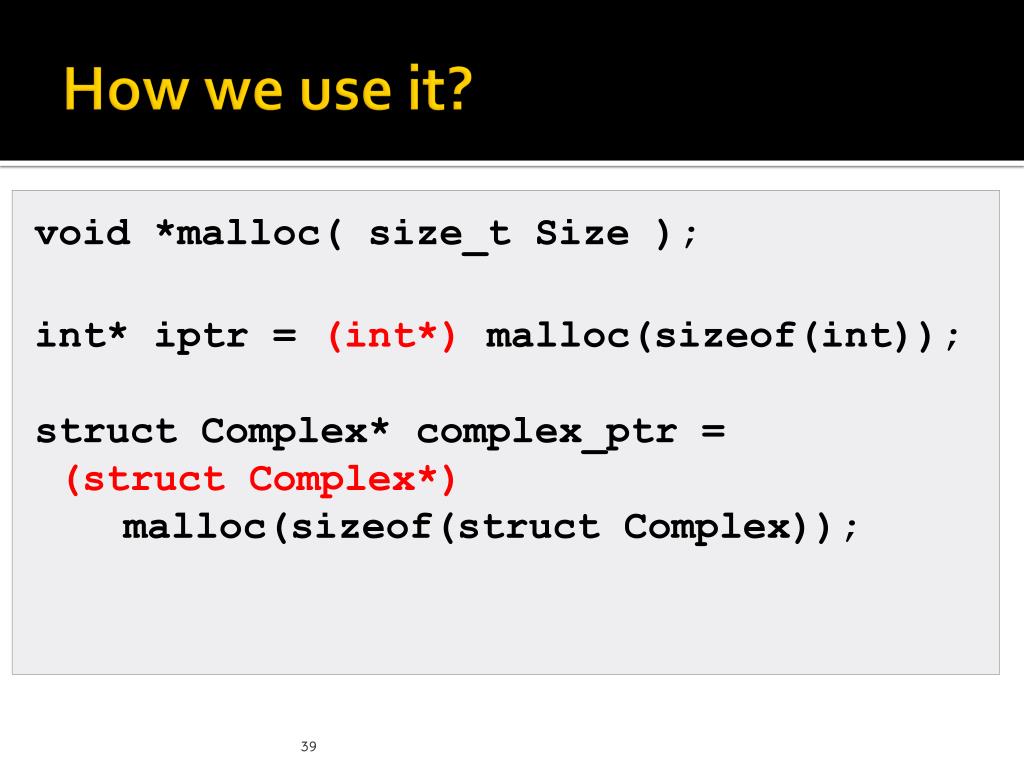 How we use it?

void *malloc( size_t Size );

int* iptr = (int*) malloc(sizeof(int));

struct Complex* complex_ptr =
 (struct Complex*)
    malloc(sizeof(struct Complex));

39